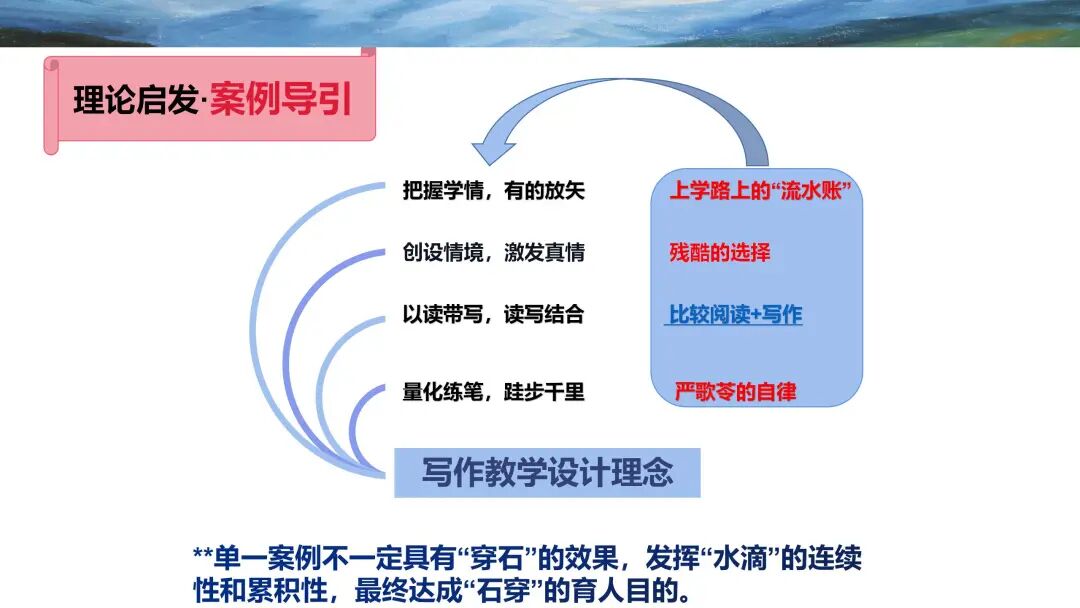 理论启发·案例导引

把握学情，有的放矢

创设情境，激发真情

以读带写，读写结合

量化练笔，跬步千里

上学路上的“流水账”

残酷的选择

比较阅读+写作

严歌苓的自律

写作教学设计理念

**单一案例不一定具有“穿石”的效果，发挥“水滴”的连续性和累积性，最终达成“石穿”的育人目的。